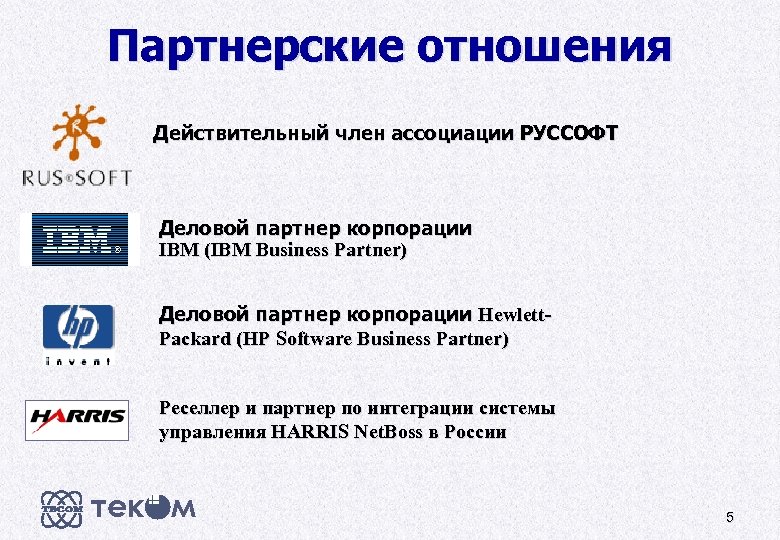 Партнерские отношения

RUS®SOFT

Действительный член ассоциации РУССОФТ

IBM®

Деловой партнер корпорации IBM (IBM Business Partner)

hp invent

Деловой партнер корпорации Hewlett-Packard (HP Software Business Partner)

HARRIS

Реселлер и партнер по интеграции системы управления HARRIS NetBoss в России

TECOM ТЕКОМ

5